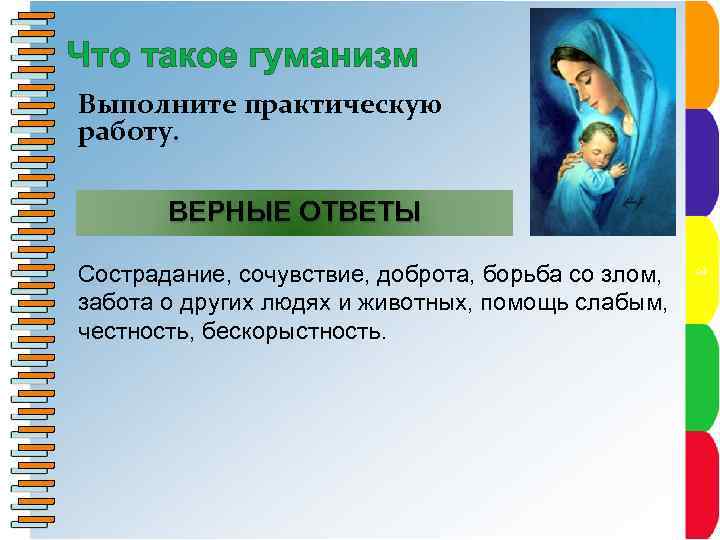 Что такое гуманизм

Выполните практическую работу.

ВЕРНЫЕ ОТВЕТЫ

Сострадание, сочувствие, доброта, борьба со злом, забота о других людях и животных, помощь слабым, честность, бескорыстность.